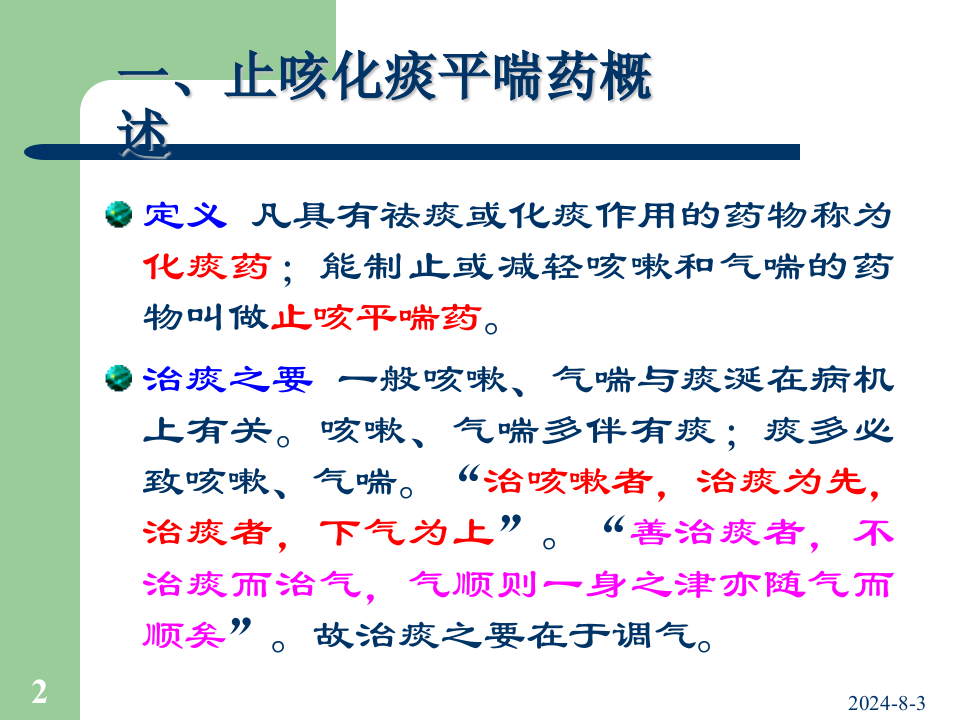 一、止咳化痰平喘药概述

定义 凡具有祛痰或化痰作用的药物称为化痰药；能制止或减轻咳嗽和气喘的药物叫做止咳平喘药。

治痰之要 一般咳嗽、气喘与痰涎在病机上有关。咳嗽、气喘多伴有痰；痰多必致咳嗽、气喘。“治咳嗽者，治痰为先，治痰者，下气为上”。“善治痰者，不治痰而治气，气顺则一身之津亦随气而顺矣”。故治痰之要在于调气。

2

2024-8-3